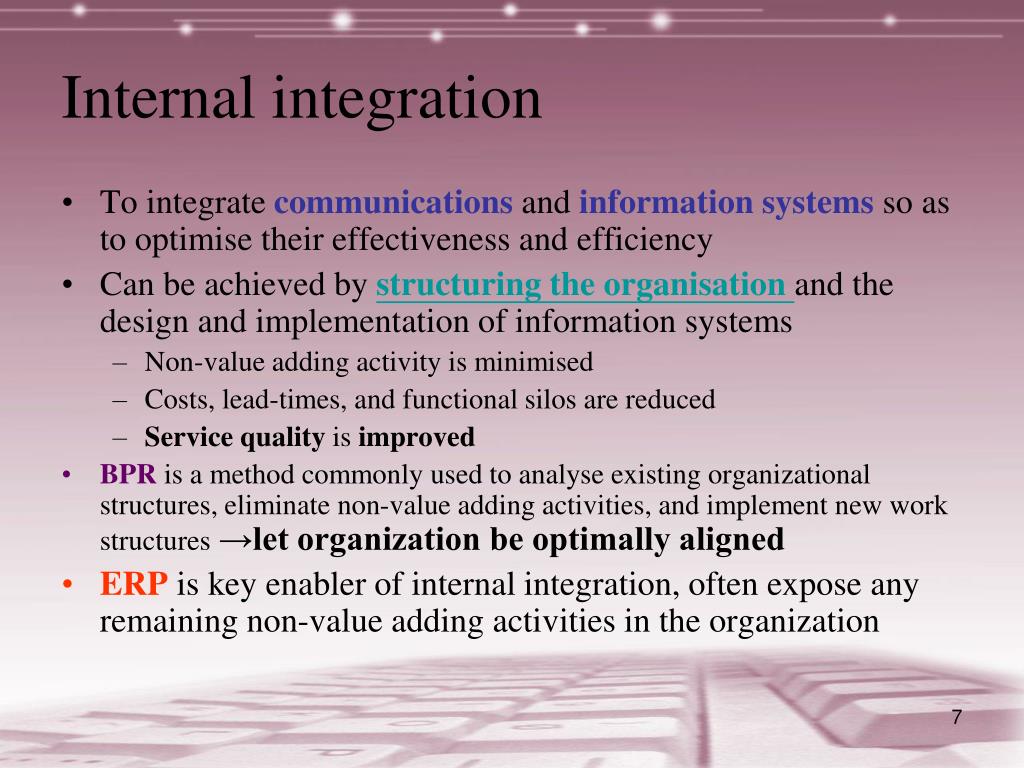 Internal integration

• To integrate communications and information systems so as to optimise their effectiveness and efficiency
• Can be achieved by structuring the organisation and the design and implementation of information systems
– Non-value adding activity is minimised
– Costs, lead-times, and functional silos are reduced
– Service quality is improved
• BPR is a method commonly used to analyse existing organizational structures, eliminate non-value adding activities, and implement new work structures →let organization be optimally aligned
• ERP is key enabler of internal integration, often expose any remaining non-value adding activities in the organization

7